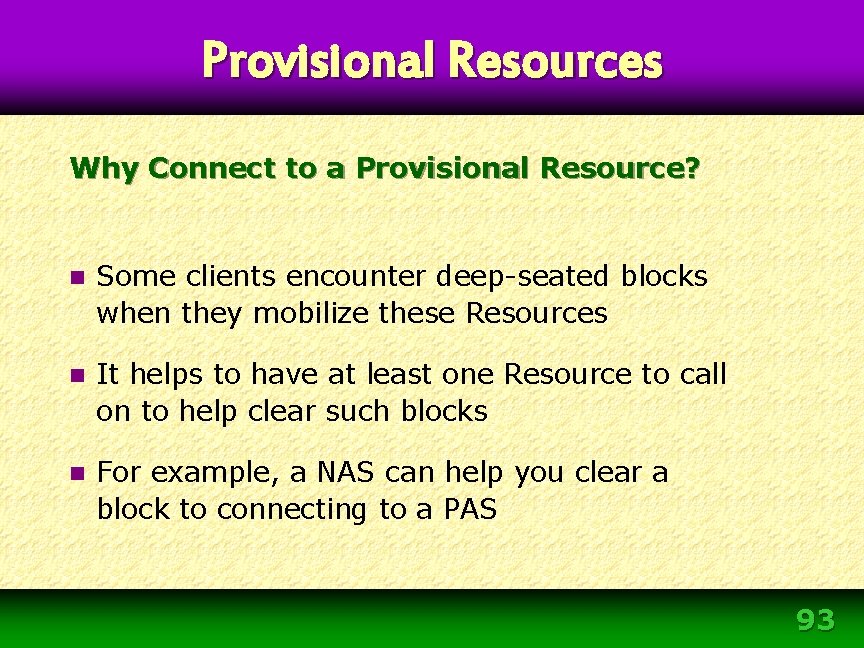 Provisional Resources

Why Connect to a Provisional Resource?

• Some clients encounter deep-seated blocks when they mobilize these Resources

• It helps to have at least one Resource to call on to help clear such blocks

• For example, a NAS can help you clear a block to connecting to a PAS

93